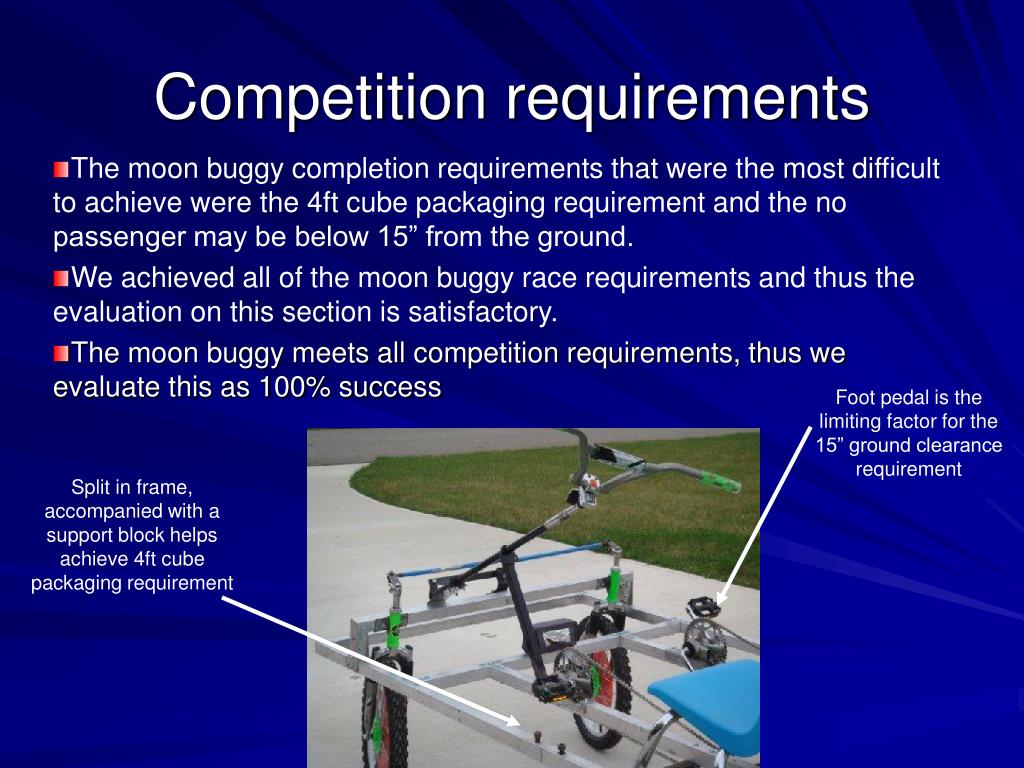 Competition requirements

The moon buggy completion requirements that were the most difficult to achieve were the 4ft cube packaging requirement and the no passenger may be below 15” from the ground.

We achieved all of the moon buggy race requirements and thus the evaluation on this section is satisfactory.

The moon buggy meets all competition requirements, thus we evaluate this as 100% success

Foot pedal is the limiting factor for the 15” ground clearance requirement

Split in frame, accompanied with a support block helps achieve 4ft cube packaging requirement